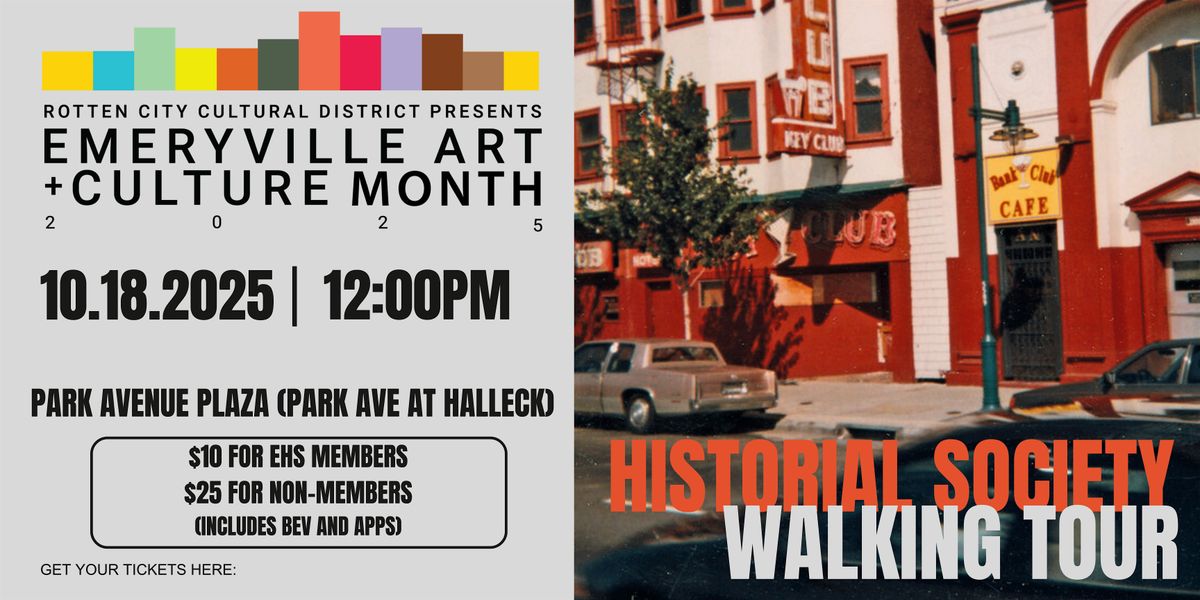 ROTTEN CITY CULTURAL DISTRICT PRESENTS
EMERYVILLE ART +CULTURE MONTH
2 0 2 5

10.18.2025 | 12:00PM

PARK AVENUE PLAZA (PARK AVE AT HALLECK)

$10 FOR EHS MEMBERS
$25 FOR NON-MEMBERS
(INCLUDES BEV AND APPS)

GET YOUR TICKETS HERE:

CLUB
KEY CLUB
CLUB
Bank Club CAFE

HISTORIAL SOCIETY
WALKING TOUR